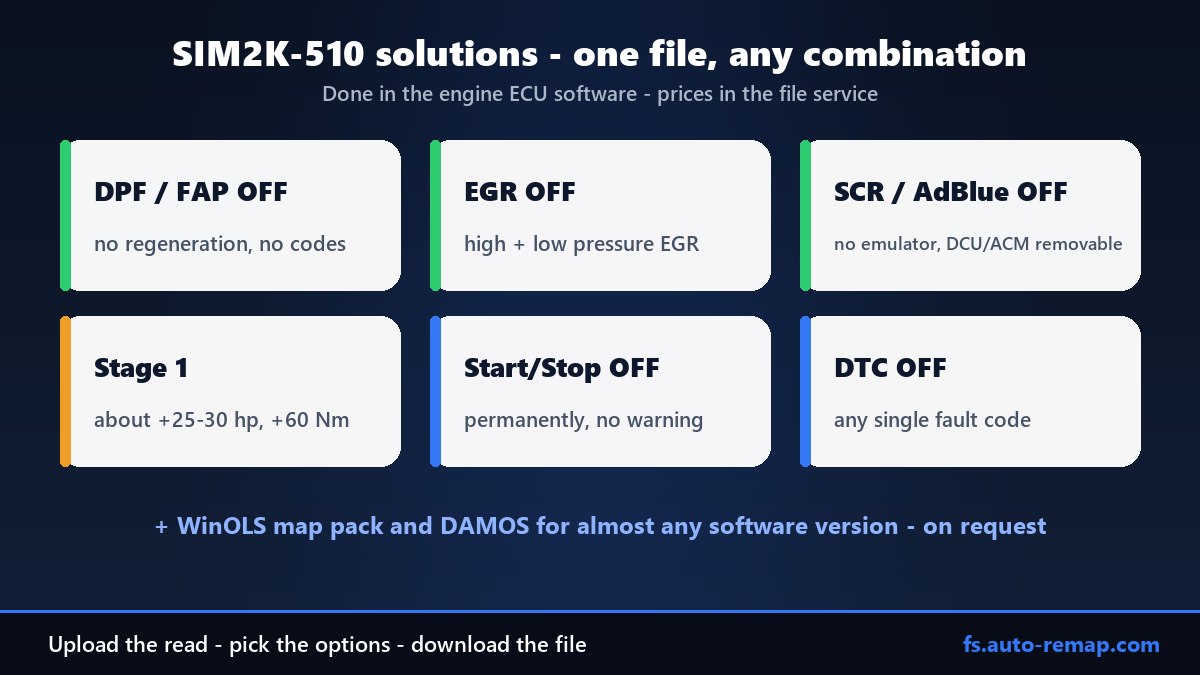 SIM2K-510 solutions - one file, any combination

Done in the engine ECU software - prices in the file service

DPF / FAP OFF

no regeneration, no codes

EGR OFF

high + low pressure EGR

SCR / AdBlue OFF

no emulator, DCU/ACM removable

Stage 1

about +25-30 hp, +60 Nm

Start/Stop OFF

permanently, no warning

DTC OFF

any single fault code

+ WinOLS map pack and DAMOS for almost any software version - on request

Upload the read - pick the options - download the file

fs.auto-remap.com